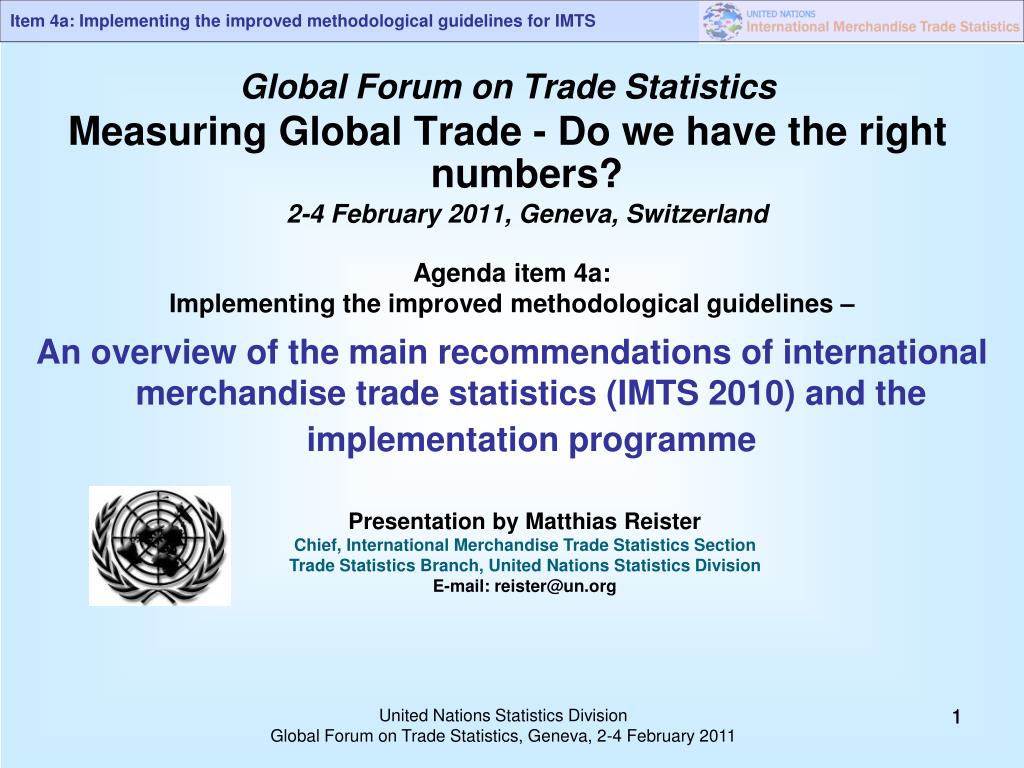 Item 4a: Implementing the improved methodological guidelines for IMTS

UNITED NATIONS
International Merchandise Trade Statistics

Global Forum on Trade Statistics

Measuring Global Trade - Do we have the right numbers?

2-4 February 2011, Geneva, Switzerland

Agenda item 4a:
Implementing the improved methodological guidelines –

An overview of the main recommendations of international merchandise trade statistics (IMTS 2010) and the implementation programme

Presentation by Matthias Reister
Chief, International Merchandise Trade Statistics Section
Trade Statistics Branch, United Nations Statistics Division
E-mail: reister@un.org

United Nations Statistics Division
Global Forum on Trade Statistics, Geneva, 2-4 February 2011

1